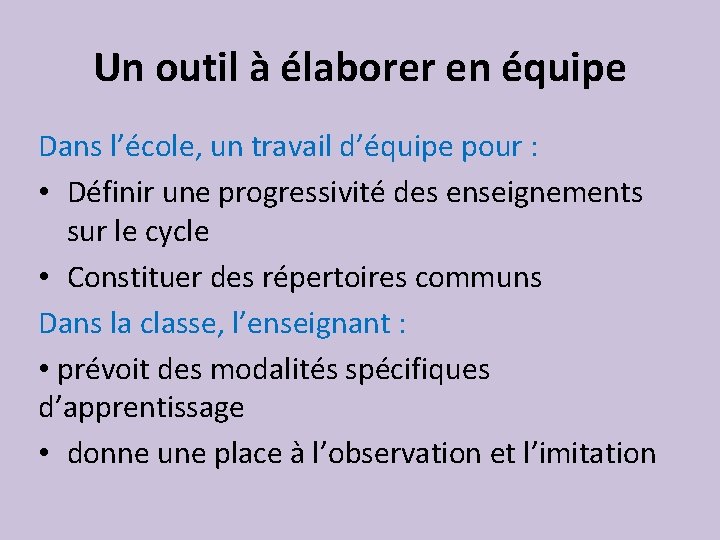 Un outil à élaborer en équipe

Dans l’école, un travail d’équipe pour :

• Définir une progressivité des enseignements sur le cycle

• Constituer des répertoires communs

Dans la classe, l’enseignant :

• prévoit des modalités spécifiques d’apprentissage

• donne une place à l’observation et l’imitation